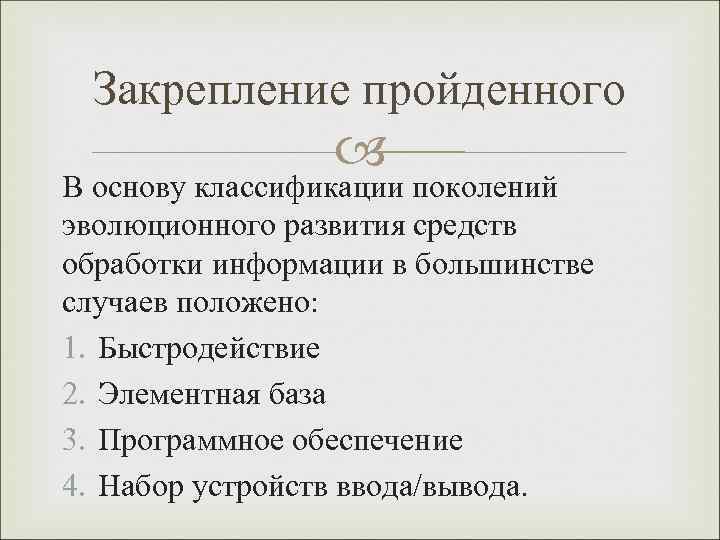 Закрепление пройденного

В основу классификации поколений эволюционного развития средств обработки информации в большинстве случаев положено:

1. Быстродействие
2. Элементная база
3. Программное обеспечение
4. Набор устройств ввода/вывода.